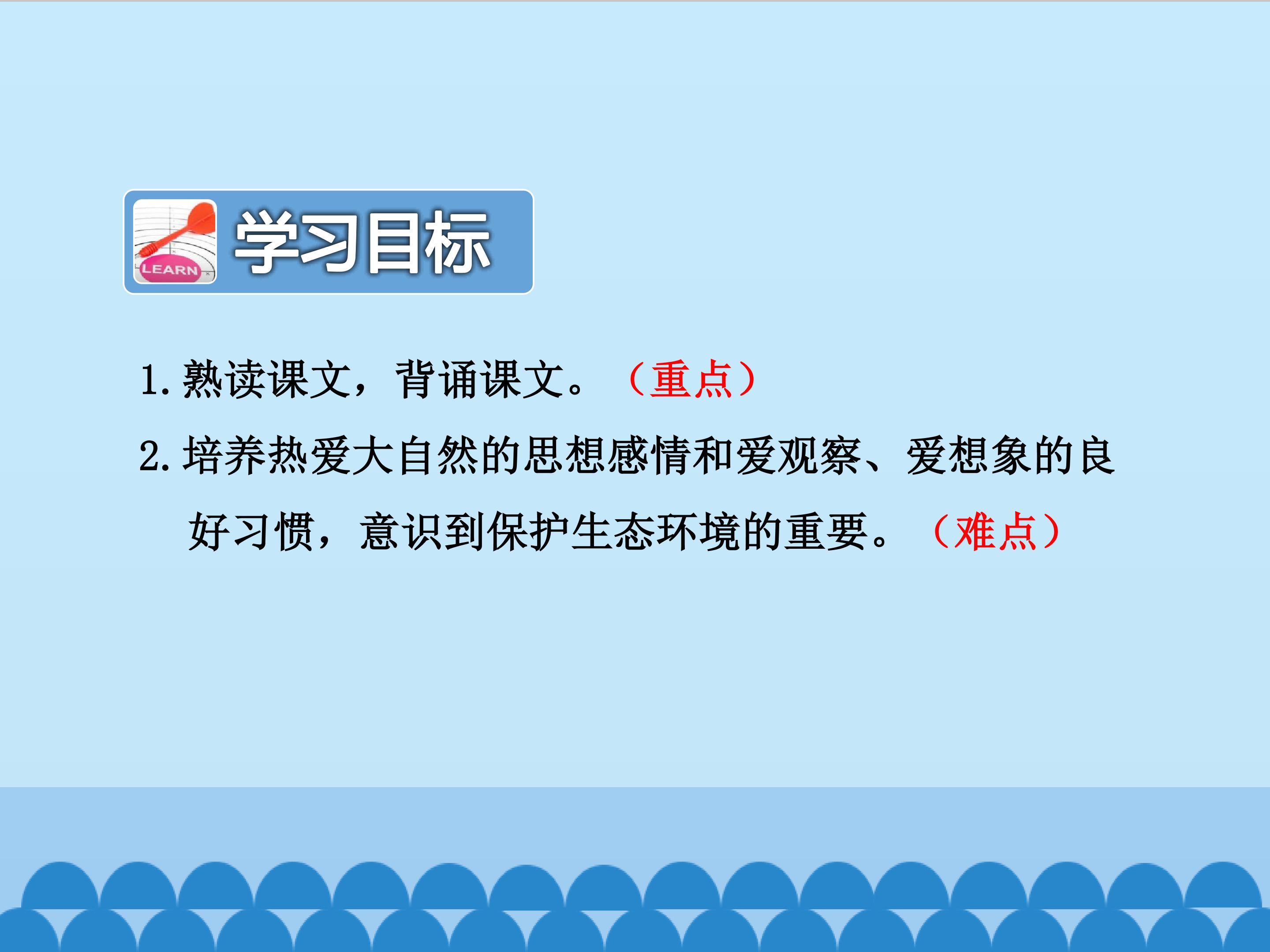 LEARN

学习目标

1. 熟读课文，背诵课文。（重点）

2. 培养热爱大自然的思想感情和爱观察、爱想象的良好习惯，意识到保护生态环境的重要。（难点）